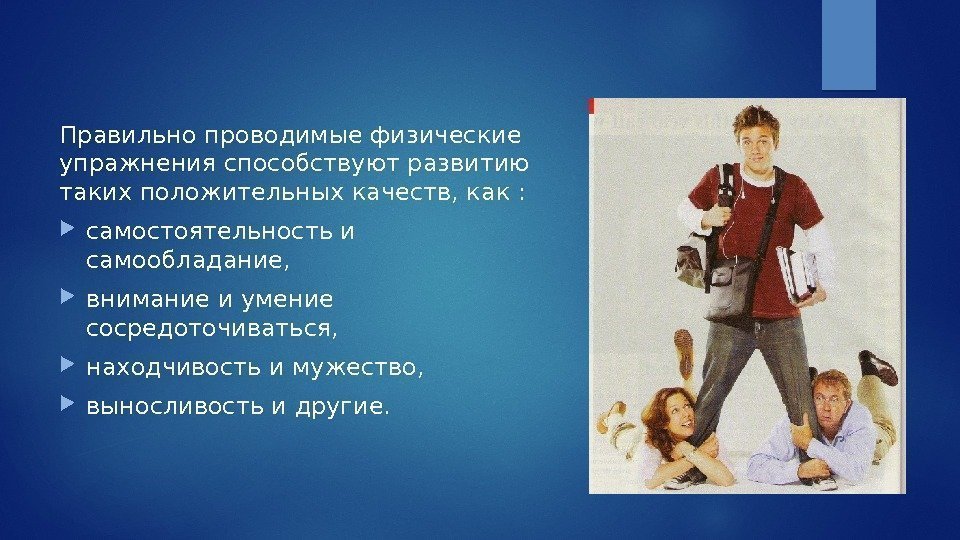 Правильно проводимые физические упражнения способствуют развитию таких положительных качеств, как :

самостоятельность и самообладание,

внимание и умение сосредоточиваться,

находчивость и мужество,

выносливость и другие.